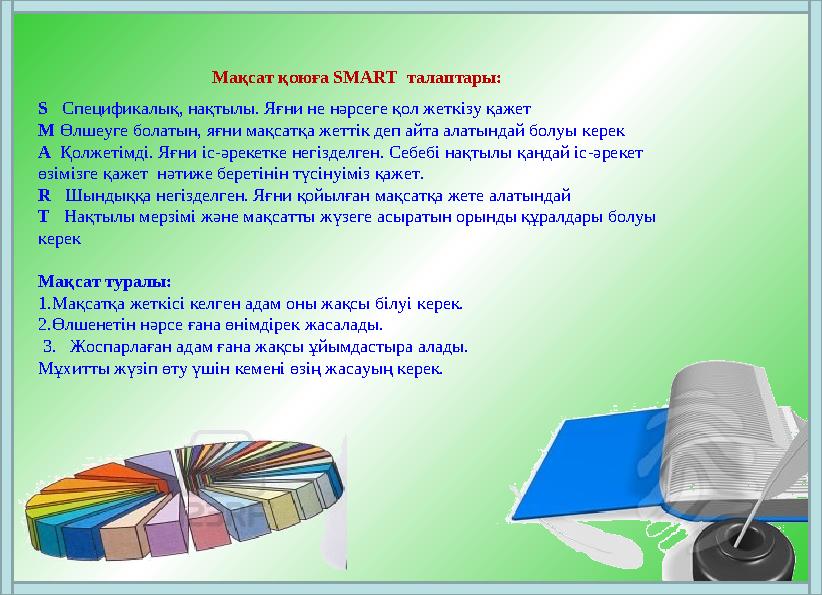 Мақсат қоюға SMART талаптары:

S Спецификалық, нақтылы. Яғни не нәрсеге қол жеткізу қажет
M Өлшеуге болатын, яғни мақсатқа жеттік деп айта алатындай болуы керек
A Қолжетімді. Яғни іс-әрекетке негізделген. Себебі нақтылы қандай іс-әрекет өзімізге қажет нәтиже беретінін түсінуіміз қажет.
R Шындыққа негізделген. Яғни қойылған мақсатқа жете алатындай
T Нақтылы мерзімі және мақсатты жүзеге асыратын орынды құралдары болуы керек

Мақсат туралы:
1.Мақсатқа жеткісі келген адам оны жақсы білуі керек.
2.Өлшенетін нәрсе ғана өнімдірек жасалады.
3. Жоспарлаған адам ғана жақсы ұйымдастыра алады.
Мұхитты жүзіп өту үшін кемені өзің жасауың керек.